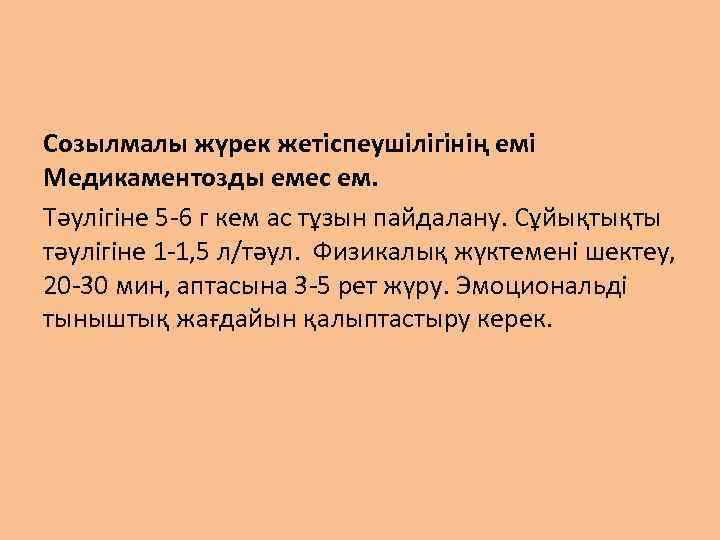 Созылмалы жүрек жетіспеушілігінің емі
Медикаментозды емес ем.

Тәулігіне 5-6 г кем ас тұзын пайдалану. Сұйықтықты тәулігіне 1-1,5 л/тәул. Физикалық жүктемені шектеу, 20-30 мин, аптасына 3-5 рет жүру. Эмоциональді тыныштық жағдайын қалыптастыру керек.